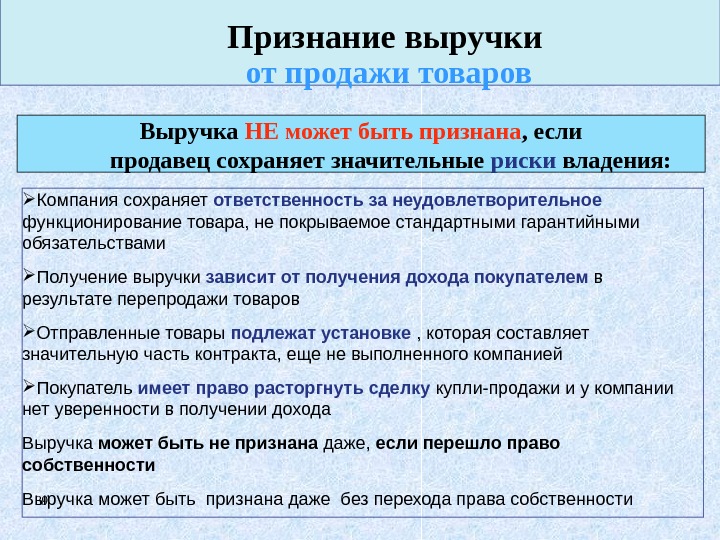 Признание выручки
от продажи товаров

Выручка НЕ может быть признана, если
продавец сохраняет значительные риски владения:

➢Компания сохраняет ответственность за неудовлетворительное функционирование товара, не покрываемое стандартными гарантийными обязательствами

➢Получение выручки зависит от получения дохода покупателем в результате перепродажи товаров

➢Отправленные товары подлежат установке , которая составляет значительную часть контракта, еще не выполненного компанией

➢Покупатель имеет право расторгнуть сделку купли-продажи и у компании нет уверенности в получении дохода

Выручка может быть не признана даже, если перешло право собственности

Выручка может быть признана даже без перехода права собственности